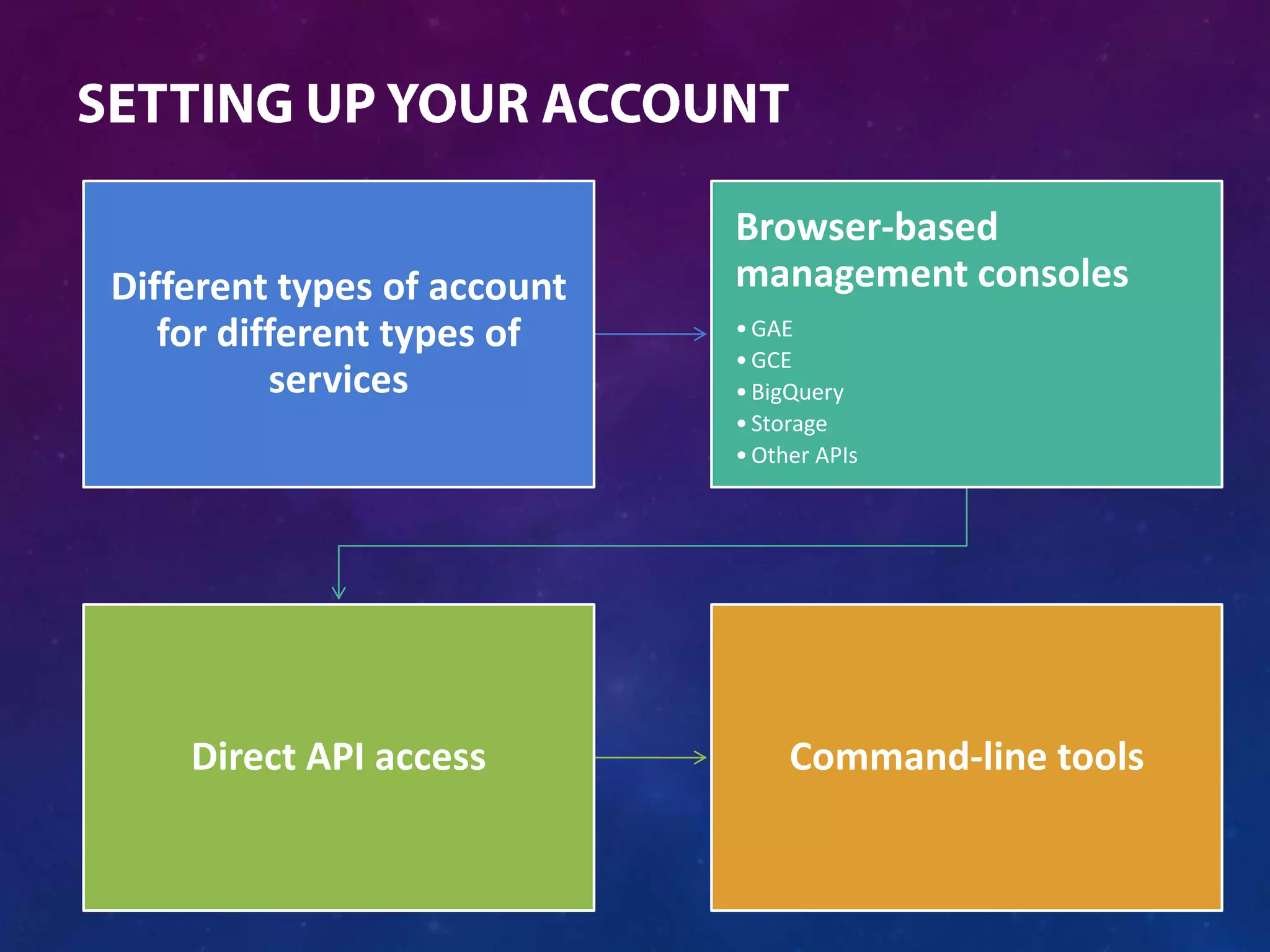 SETTING UP YOUR ACCOUNT

Different types of account for different types of services

Browser-based management consoles

• GAE
• GCE
• BigQuery
• Storage
• Other APIs

Direct API access

Command-line tools